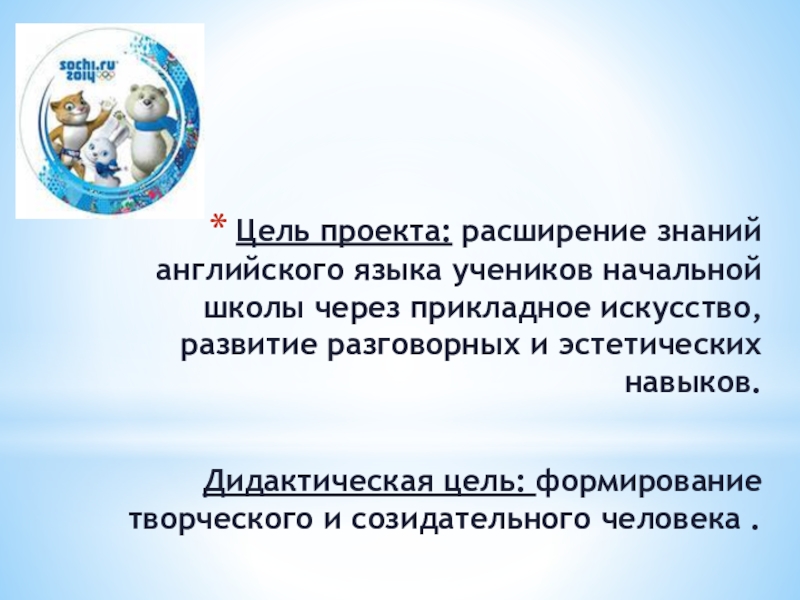 sochi.ru 2014

* Цель проекта: расширение знаний английского языка учеников начальной школы через прикладное искусство, развитие разговорных и эстетических навыков.

Дидактическая цель: формирование творческого и созидательного человека .